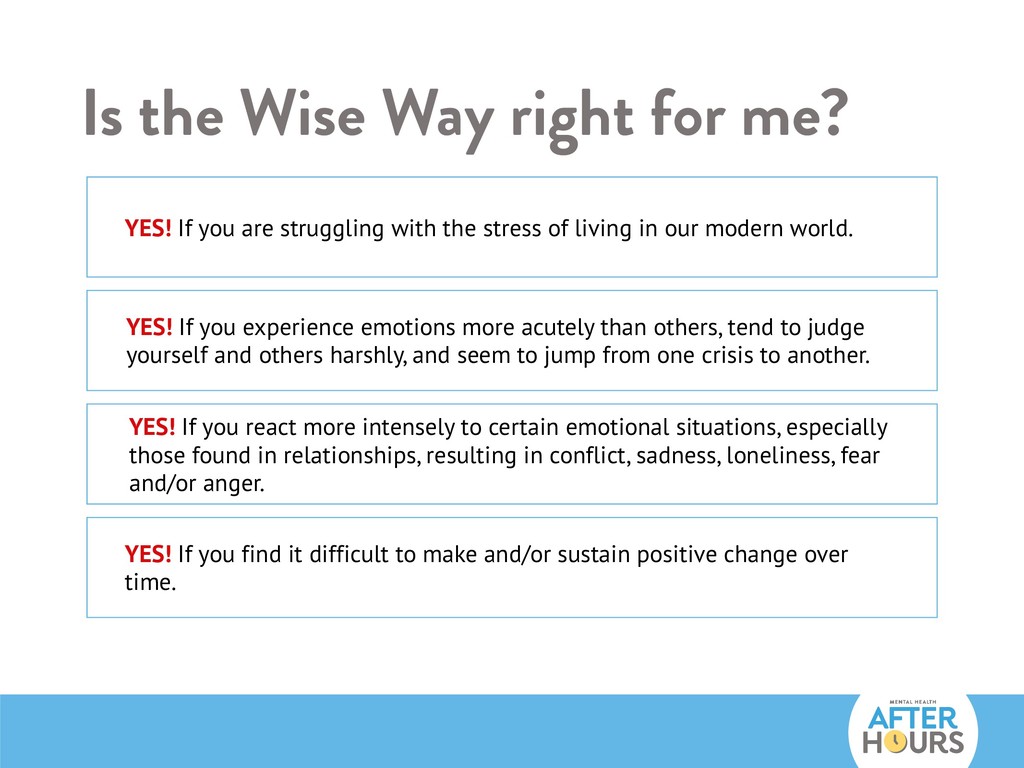 Is the Wise Way right for me?

YES! If you are struggling with the stress of living in our modern world.

YES! If you experience emotions more acutely than others, tend to judge yourself and others harshly, and seem to jump from one crisis to another.

YES! If you react more intensely to certain emotional situations, especially those found in relationships, resulting in conflict, sadness, loneliness, fear and/or anger.

YES! If you find it difficult to make and/or sustain positive change over time.

MENTAL HEALTH
AFTER
HOURS